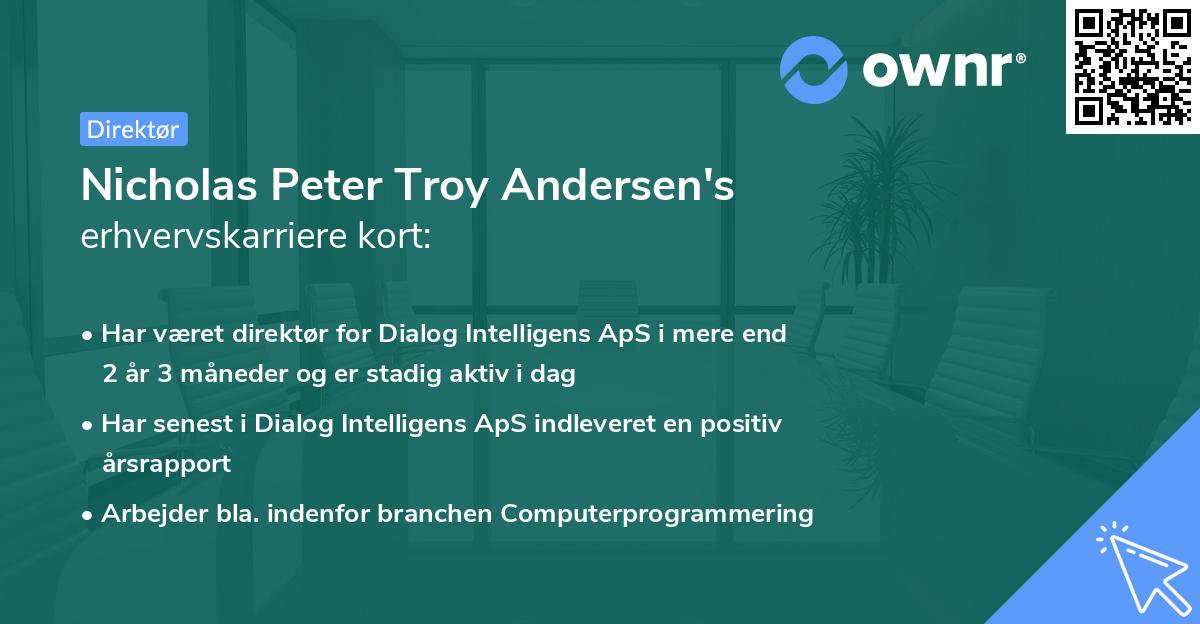 ownr®

Direktør

Nicholas Peter Troy Andersen's erhvervskarriere kort:

• Har været direktør for Dialog Intelligens ApS i mere end 2 år 3 måneder og er stadig aktiv i dag

• Har senest i Dialog Intelligens ApS indleveret en positiv årsrapport

• Arbejder bla. indenfor branchen Computerprogrammering